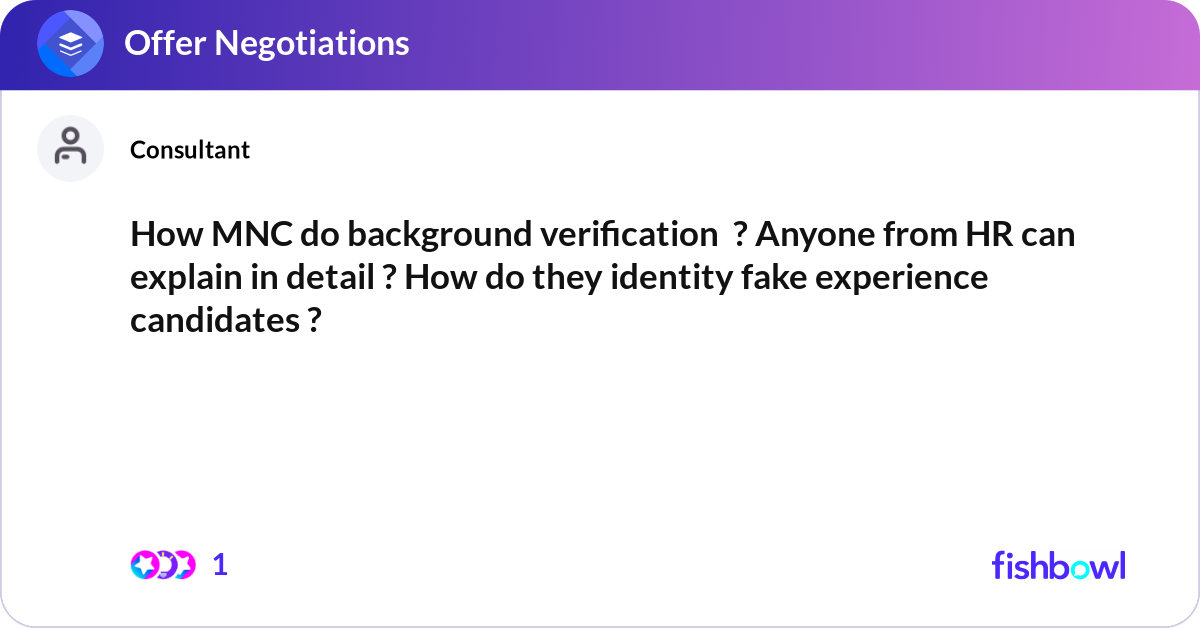 Offer Negotiations

Consultant

How MNC do background verification ? Anyone from HR can explain in detail ? How do they identity fake experience candidates ?

1

fishbowl